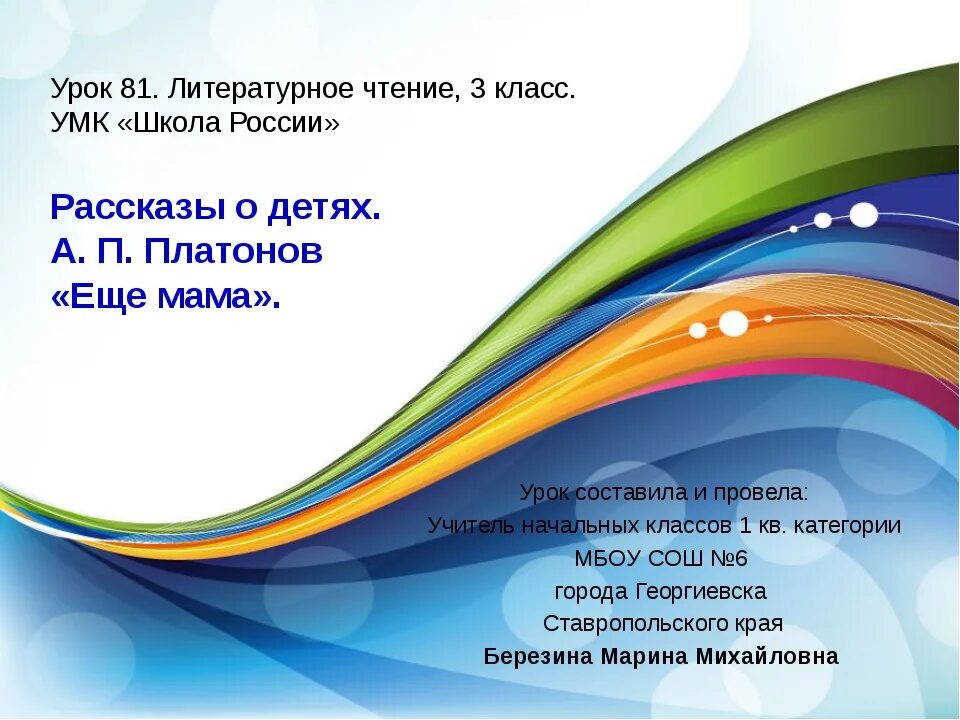 Урок 81. Литературное чтение, 3 класс.
УМК «Школа России»

Рассказы о детях.
А. П. Платонов
«Еще мама».

Урок составила и провела:
Учитель начальных классов 1 кв. категории
МБОУ СОШ №6
города Георгиевска
Ставропольского края
Березина Марина Михайловна